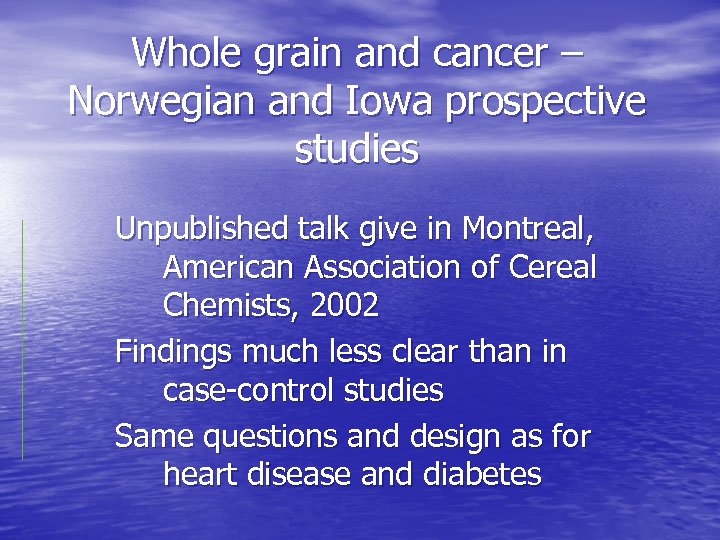 Whole grain and cancer – Norwegian and Iowa prospective studies

Unpublished talk give in Montreal, American Association of Cereal Chemists, 2002

Findings much less clear than in case-control studies

Same questions and design as for heart disease and diabetes